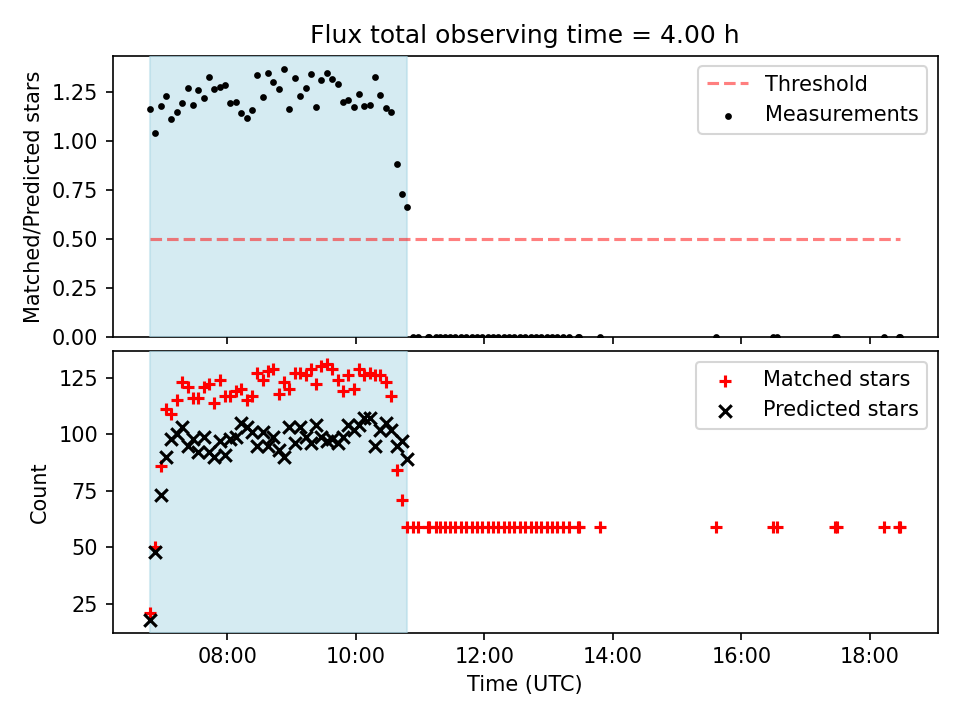 Flux total observing time = 4.00 h

Matched/Predicted stars

1.25
1.00
0.75
0.50
0.25
0.00

Threshold
Measurements

Count

125
100
75
50
25

Matched stars
Predicted stars

08:00
10:00
12:00
14:00
16:00
18:00

Time (UTC)